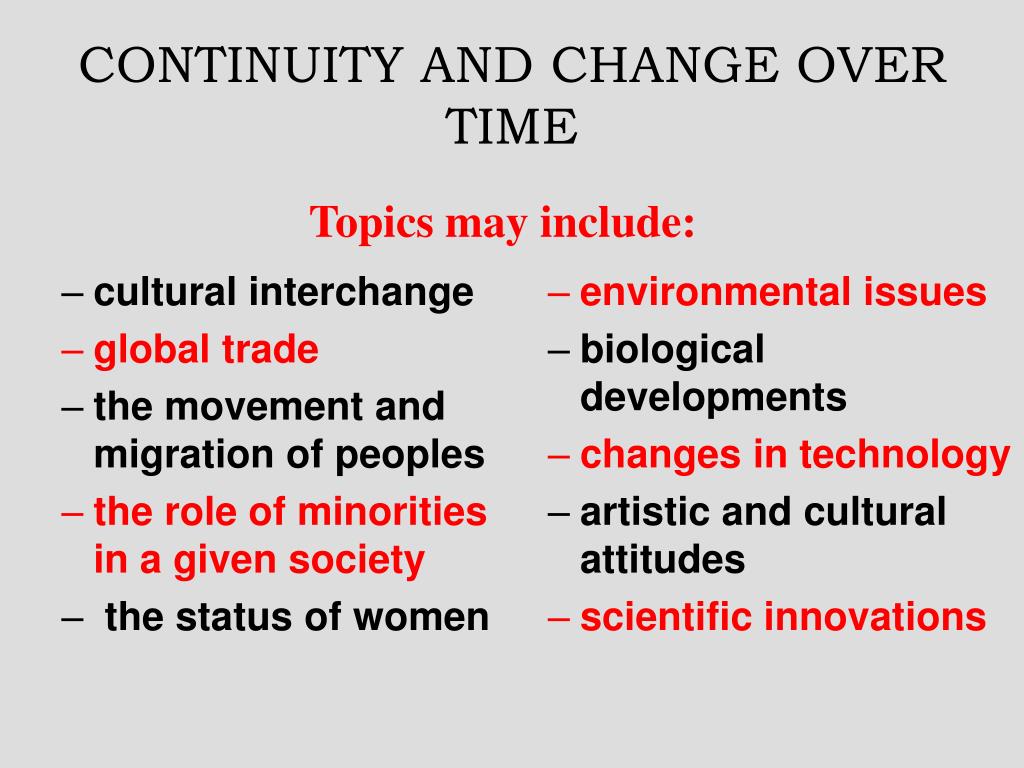 CONTINUITY AND CHANGE OVER TIME

Topics may include:

– cultural interchange
– global trade
– the movement and migration of peoples
– the role of minorities in a given society
– the status of women

– environmental issues
– biological developments
– changes in technology
– artistic and cultural attitudes
– scientific innovations